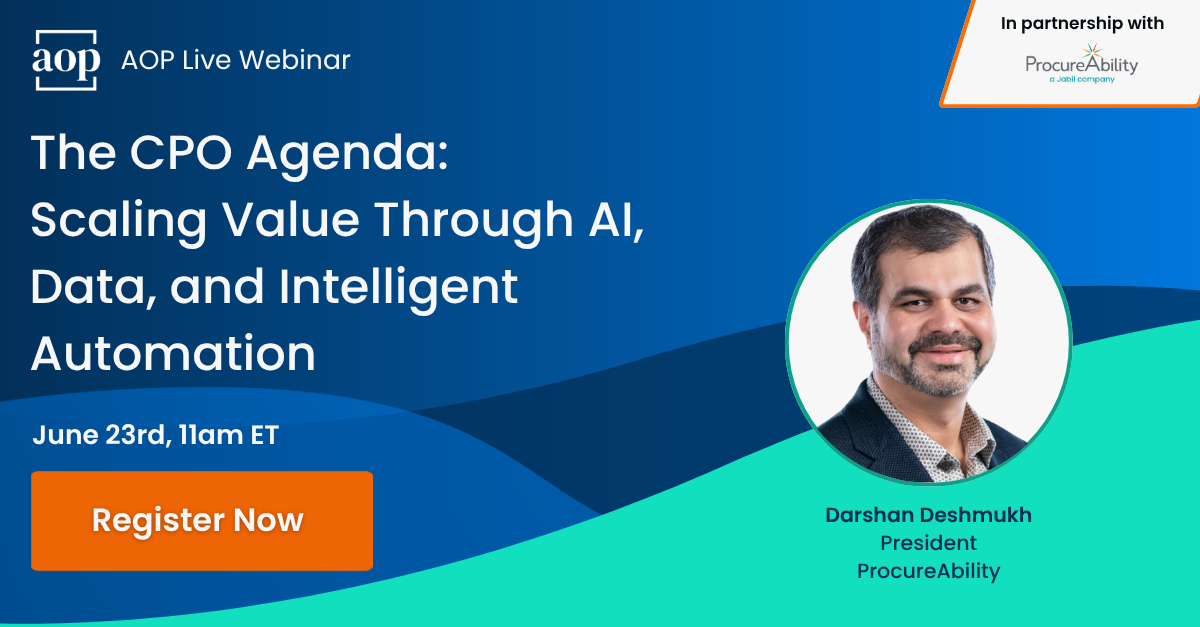 aop AOP Live Webinar

In partnership with

ProcureAbility
a Jabil company

The CPO Agenda: Scaling Value Through AI, Data, and Intelligent Automation

June 23rd, 11am ET

Register Now

Darshan Deshmukh
President
ProcureAbility